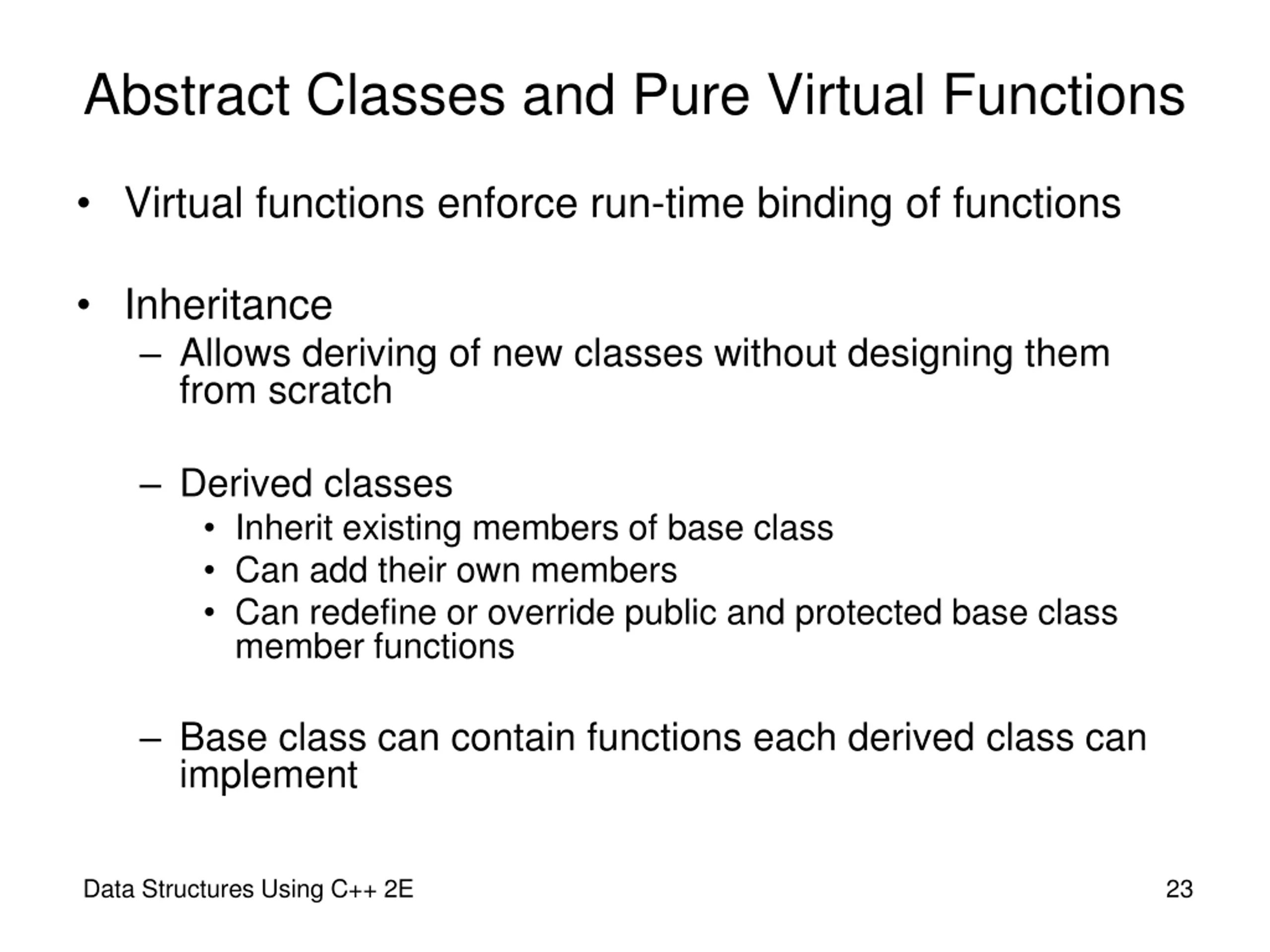 Abstract Classes and Pure Virtual Functions

• Virtual functions enforce run-time binding of functions

• Inheritance
– Allows deriving of new classes without designing them from scratch

– Derived classes
• Inherit existing members of base class
• Can add their own members
• Can redefine or override public and protected base class member functions

– Base class can contain functions each derived class can implement

Data Structures Using C++ 2E

23